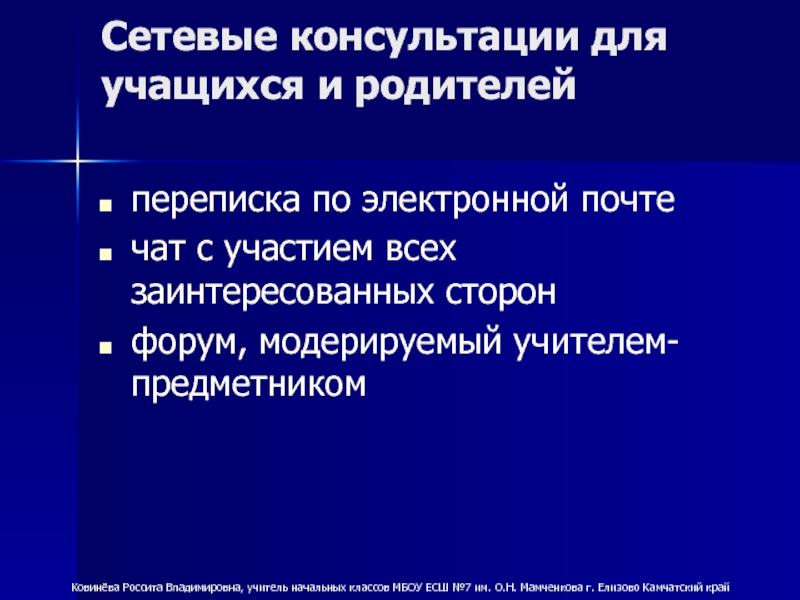 Сетевые консультации для учащихся и родителей

переписка по электронной почте
чат с участием всех заинтересованных сторон
форум, модерируемый учителем-предметником

Ковинёва Росита Владимировна, учитель начальных классов МБОУ ЕСШ №7 им. О.Н. Мамченкова г. Елизово Камчатский край